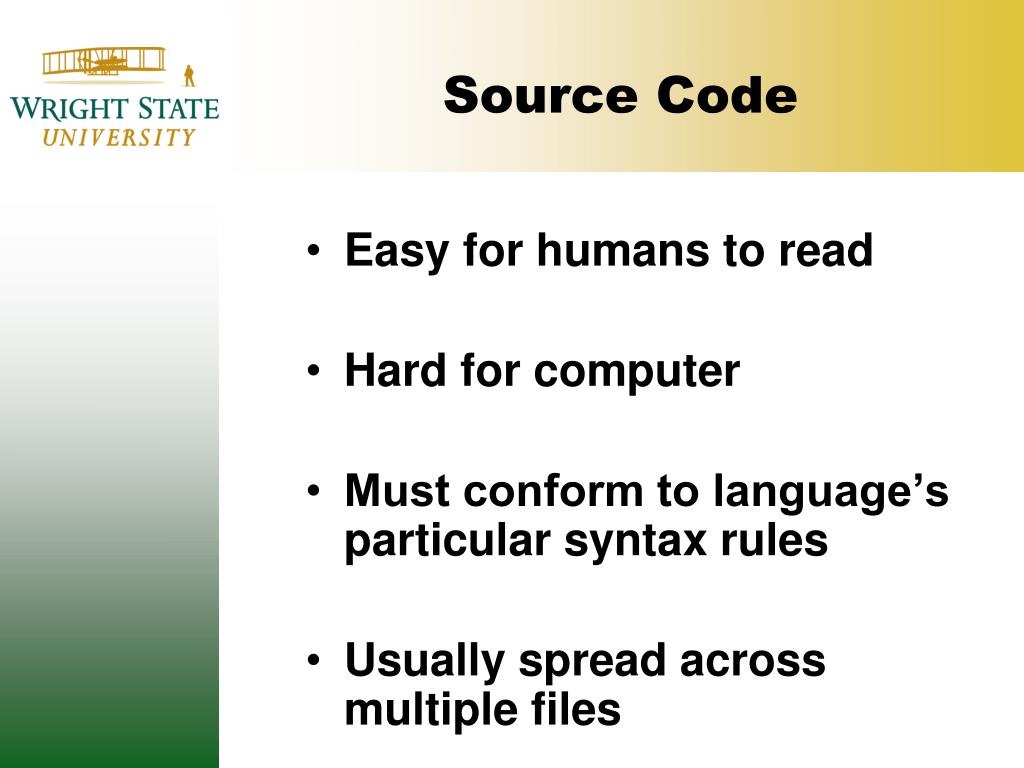 WRIGHT STATE UNIVERSITY

Source Code

• Easy for humans to read

• Hard for computer

• Must conform to language’s particular syntax rules

• Usually spread across multiple files